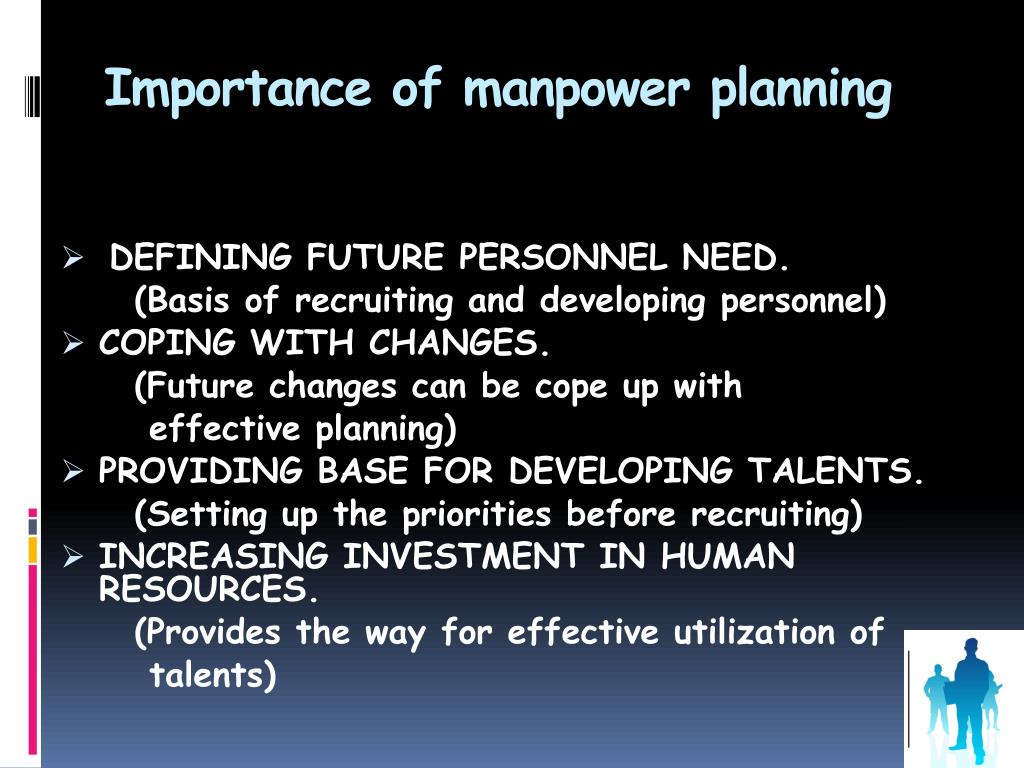 Importance of manpower planning

➢ DEFINING FUTURE PERSONNEL NEED.
(Basis of recruiting and developing personnel)
➢ COPING WITH CHANGES.
(Future changes can be cope up with effective planning)
➢ PROVIDING BASE FOR DEVELOPING TALENTS.
(Setting up the priorities before recruiting)
➢ INCREASING INVESTMENT IN HUMAN RESOURCES.
(Provides the way for effective utilization of talents)